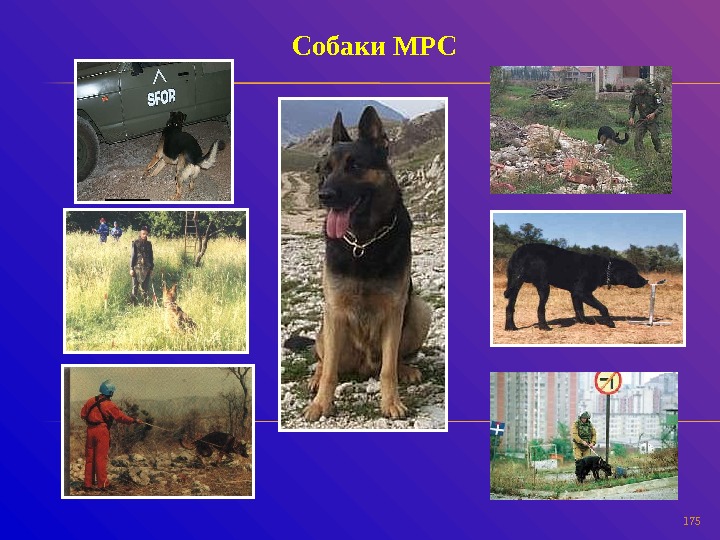 Собаки МРС

SFOR

175